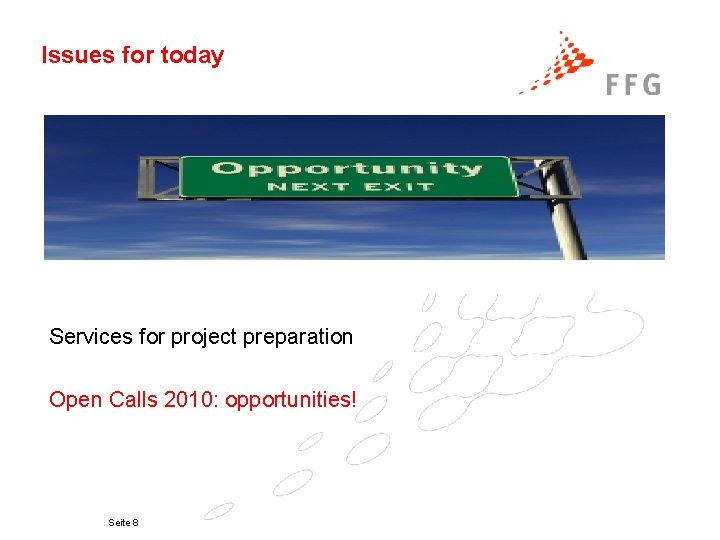 Issues for today

FFG

Opportunity
NEXT EXIT

Services for project preparation

Open Calls 2010: opportunities!

Seite 8